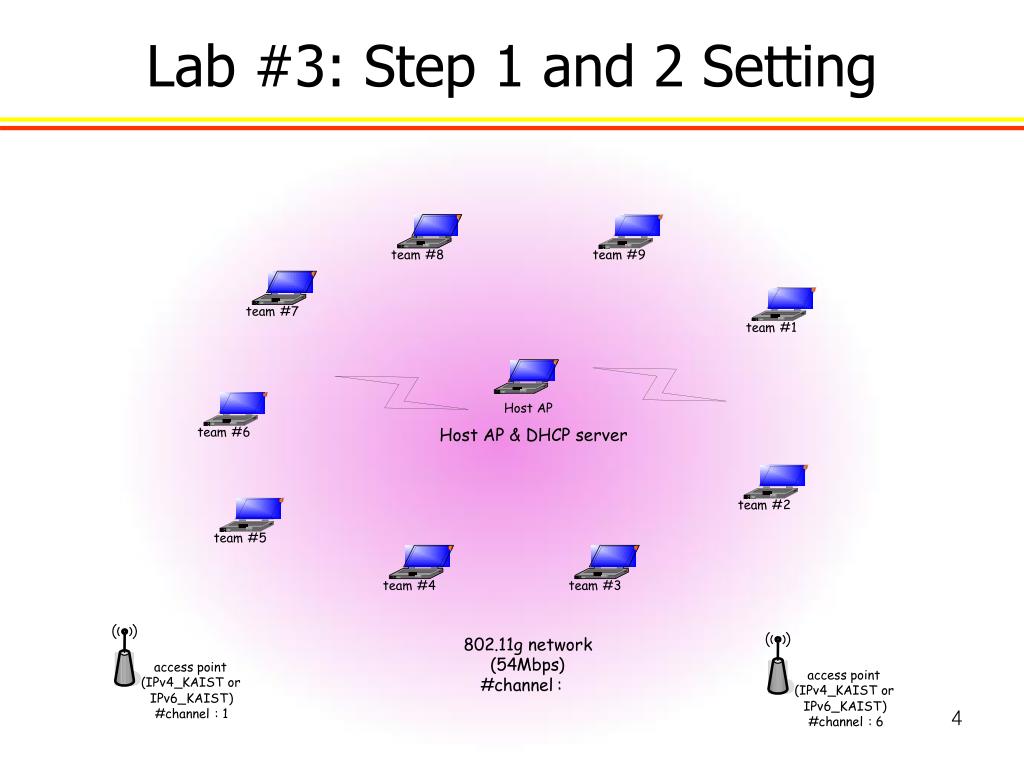 Lab #3: Step 1 and 2 Setting

team #8

team #9

team #7

team #1

Host AP

Host AP & DHCP server

team #6

team #2

team #5

team #4

team #3

access point (IPv4_KAIST or IPv6_KAIST) #channel : 1

802.11g network (54Mbps) #channel :

access point (IPv4_KAIST or IPv6_KAIST) #channel : 6

4